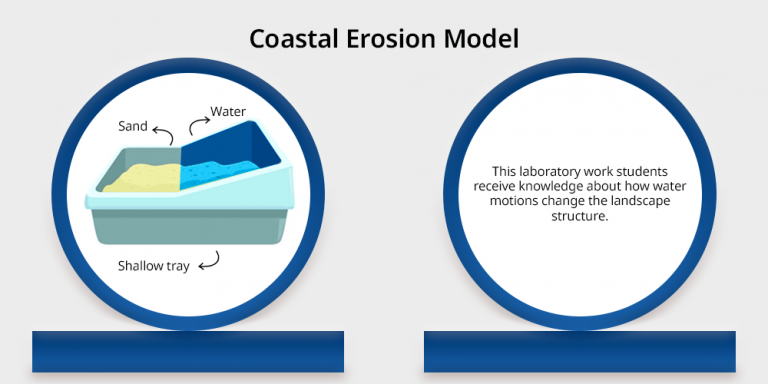 Coastal Erosion Model

Sand

Water

Shallow tray

This laboratory work students receive knowledge about how water motions change the landscape structure.